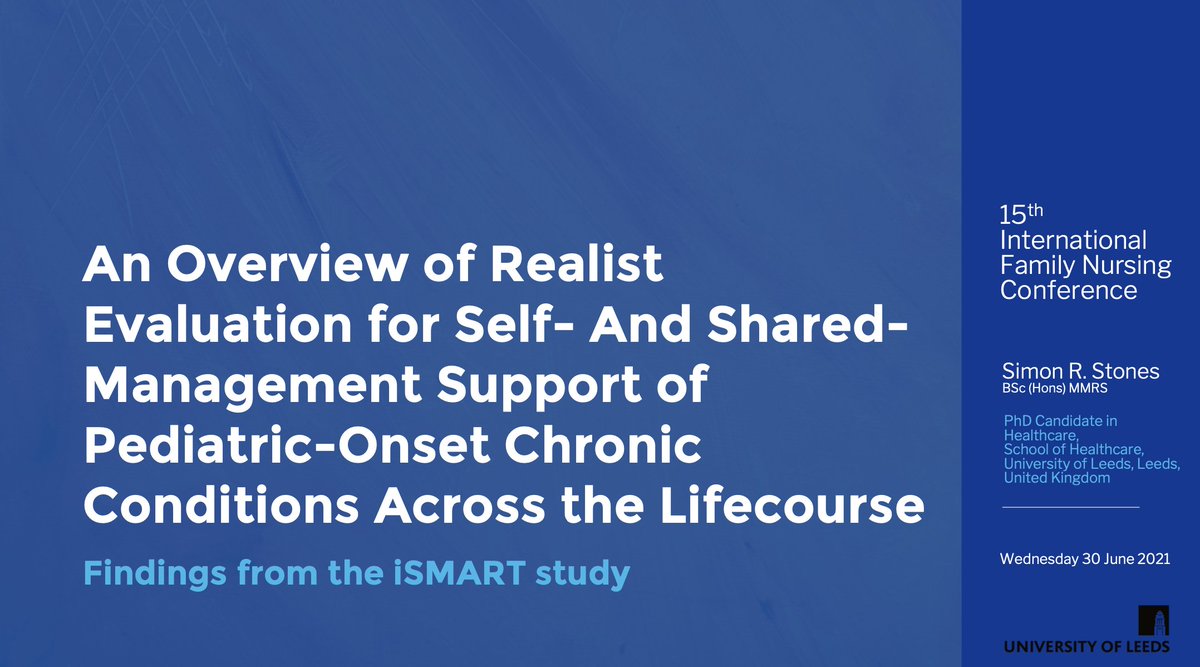 An Overview of Realist Evaluation for Self- And Shared-Management Support of Pediatric-Onset Chronic Conditions Across the Lifecourse

Findings from the iSMART study

15th International Family Nursing Conference

Simon R. Stones
BSc (Hons) MMRS

PhD Candidate in Healthcare, School of Healthcare, University of Leeds, Leeds, United Kingdom

Wednesday 30 June 2021

UNIVERSITY OF LEEDS